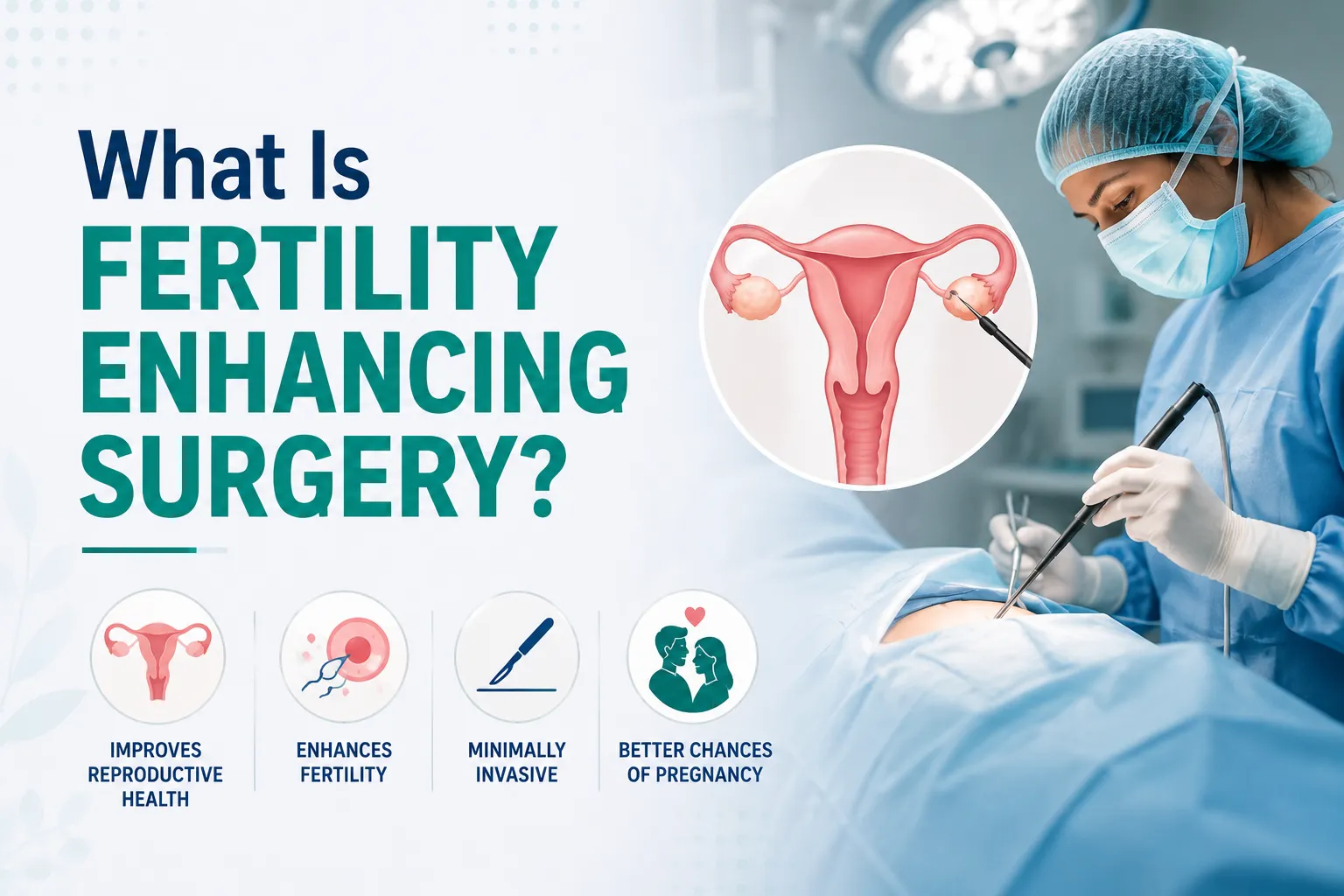 What Is
FERTILITY
ENHANCING
SURGERY?

IMPROVES REPRODUCTIVE HEALTH

ENHANCES FERTILITY

MINIMALLY INVASIVE

BETTER CHANCES OF PREGNANCY